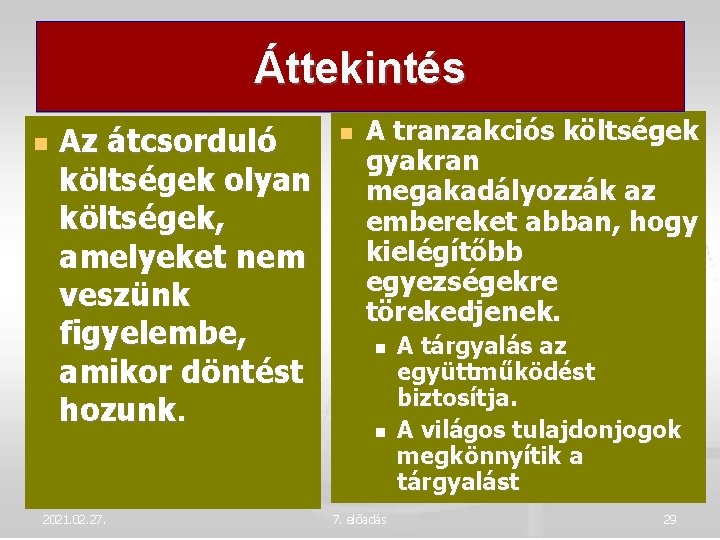 Áttekintés

Az átcsorduló költségek olyan költségek, amelyeket nem veszünk figyelembe, amikor döntést hozunk.

A tranzakciós költségek gyakran megakadályozzák az embereket abban, hogy kielégítőbb egyezségekre törekedjenek.

A tárgyalás az együttműködést biztosítja.

A világos tulajdonjogok megkönnyítik a tárgyalást

2021.02.27.

7. előadás

29